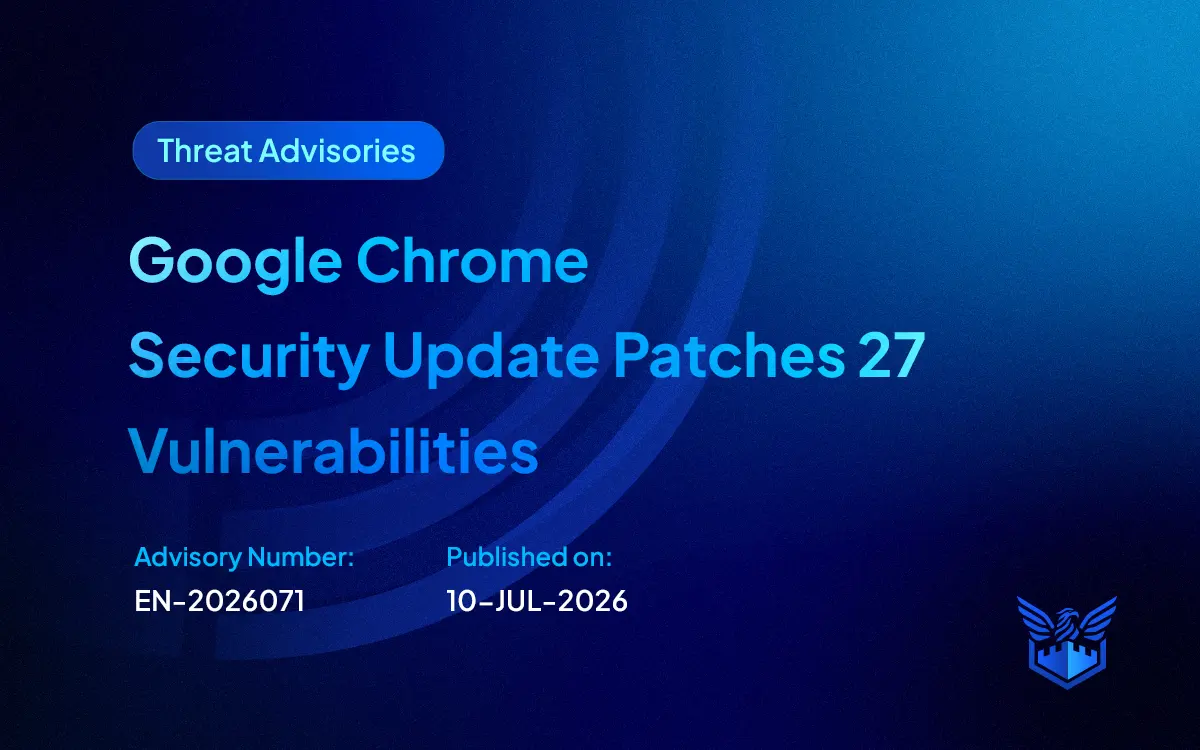 Threat Advisories

Google Chrome Security Update Patches 27 Vulnerabilities

Advisory Number:
EN-2026071

Published on:
10-JUL-2026